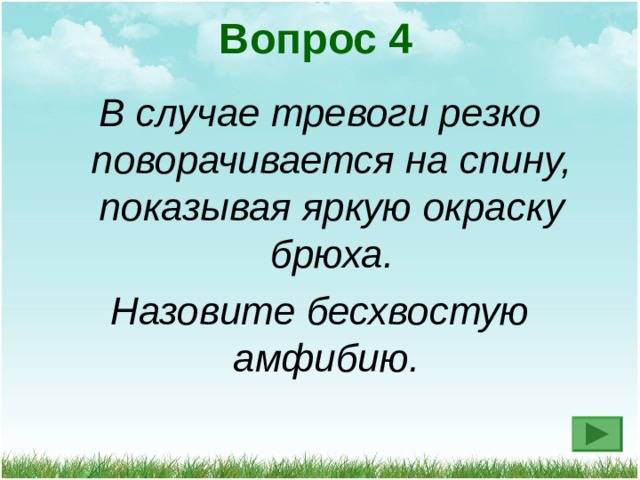 Вопрос 4

В случае тревоги резко поворачивается на спину, показывая яркую окраску брюха.

Назовите бесхвостую амфибию.